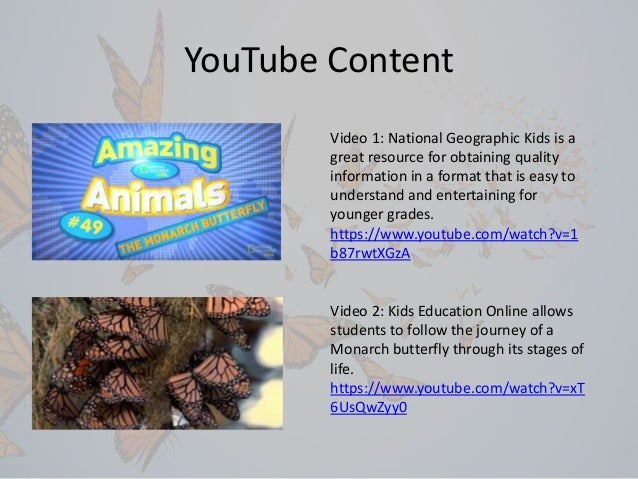 YouTube Content

Amazing Animals
#49
THE MONARCH BUTTERFLY

Video 1: National Geographic Kids is a great resource for obtaining quality information in a format that is easy to understand and entertaining for younger grades.
https://www.youtube.com/watch?v=1b87rwtXGzA

Video 2: Kids Education Online allows students to follow the journey of a Monarch butterfly through its stages of life.
https://www.youtube.com/watch?v=xT6UsQwZyy0